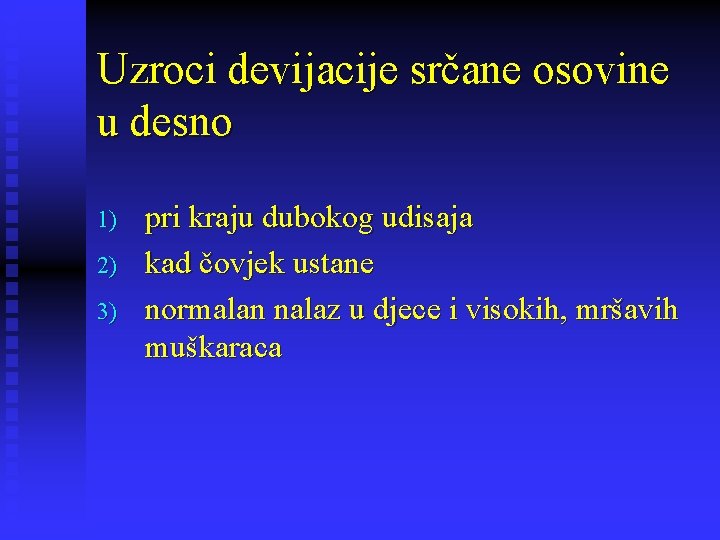 Uzroci devijacije srčane osovine u desno

1) pri kraju dubokog udisaja
2) kad čovjek ustane
3) normalan nalaz u djece i visokih, mršavih muškaraca